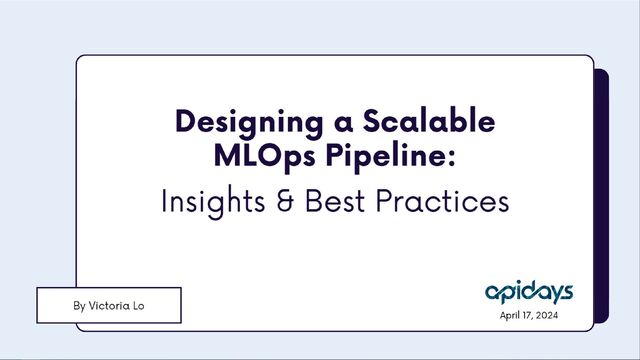 Designing a Scalable MLOps Pipeline:
Insights & Best Practices

By Victoria Lo

apidays
April 17, 2024